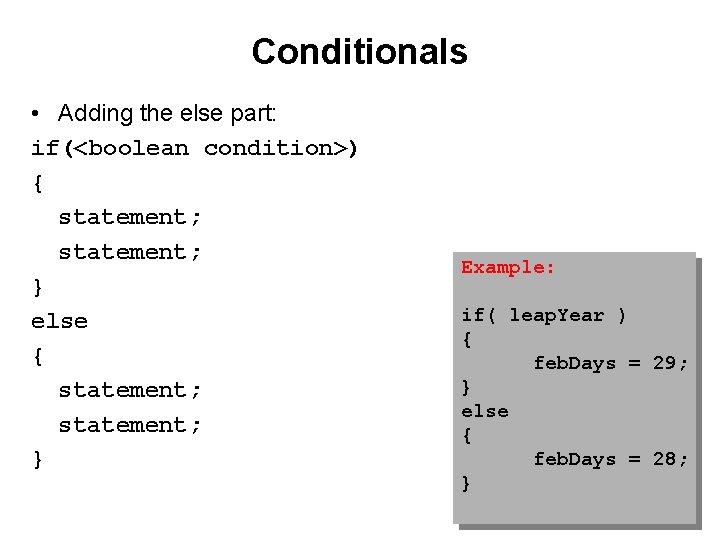 Conditionals

• Adding the else part:

if(<boolean condition>)
{
  statement;
  statement;
}
else
{
  statement;
  statement;
}

Example:

if( leapYear )
{
      febDays = 29;
}
else
{
      febDays = 28;
}